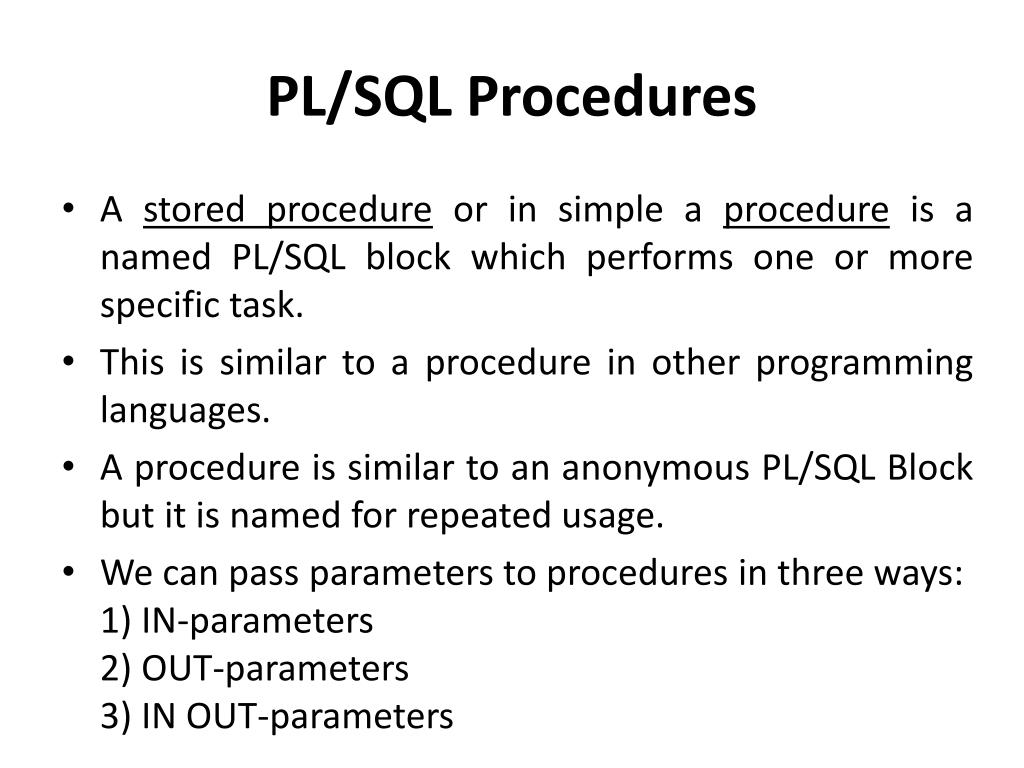 PL/SQL Procedures

• A stored procedure or in simple a procedure is a named PL/SQL block which performs one or more specific task.

• This is similar to a procedure in other programming languages.

• A procedure is similar to an anonymous PL/SQL Block but it is named for repeated usage.

• We can pass parameters to procedures in three ways:
1) IN-parameters
2) OUT-parameters
3) IN OUT-parameters